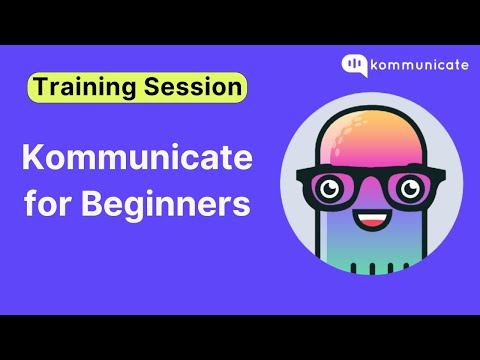 kommunicate

Training Session

Kommunicate for Beginners